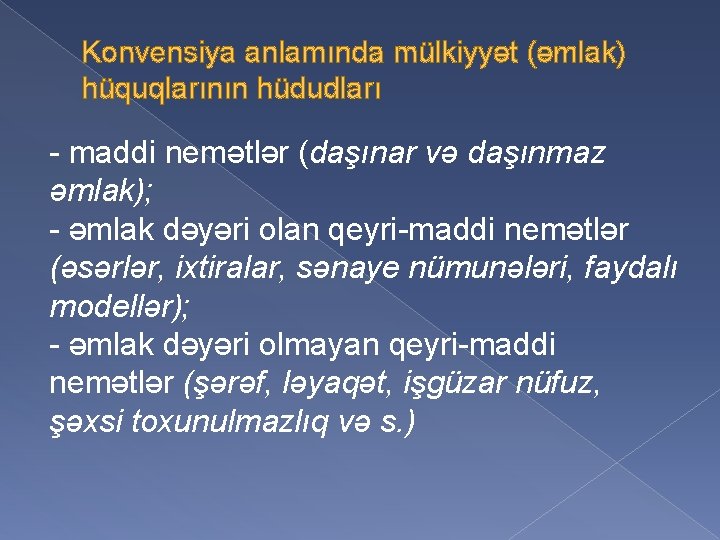 Konvensiya anlamında mülkiyyət (əmlak) hüquqlarının hüdudları

- maddi nemətlər (daşınar və daşınmaz əmlak);
- əmlak dəyəri olan qeyri-maddi nemətlər (əsərlər, ixtiralar, sənaye nümunələri, faydalı modellər);
- əmlak dəyəri olmayan qeyri-maddi nemətlər (şərəf, ləyaqət, işgüzar nüfuz, şəxsi toxunulmazlıq və s.)